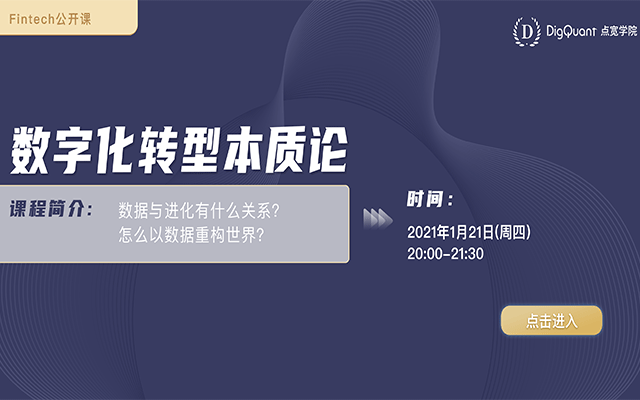 Fintech公开课

D DigQuant 点宽学院

数字化转型本质论

课程简介： 数据与进化有什么关系？
怎么以数据重构世界？

时间：
2021年1月21日(周四)
20:00-21:30

点击进入